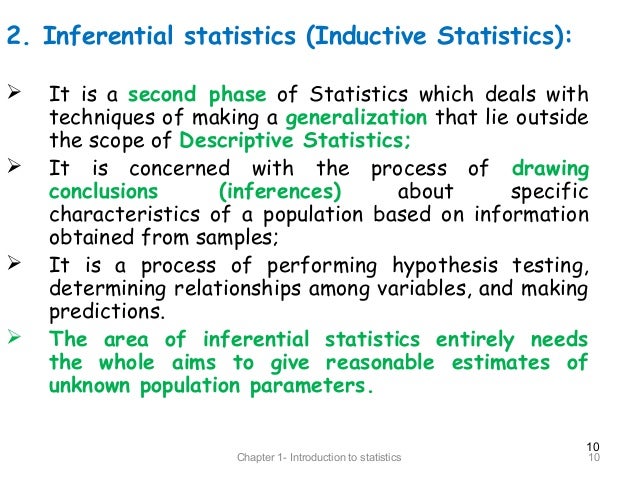 2. Inferential statistics (Inductive Statistics):

➢ It is a second phase of Statistics which deals with techniques of making a generalization that lie outside the scope of Descriptive Statistics;

➢ It is concerned with the process of drawing conclusions (inferences) about specific characteristics of a population based on information obtained from samples;

➢ It is a process of performing hypothesis testing, determining relationships among variables, and making predictions.

➢ The area of inferential statistics entirely needs the whole aims to give reasonable estimates of unknown population parameters.

10

Chapter 1- Introduction to statistics 10